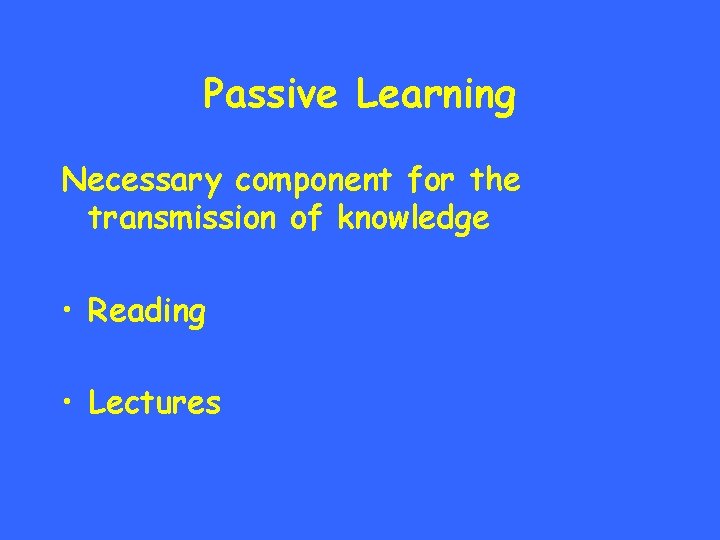 Passive Learning

Necessary component for the transmission of knowledge

• Reading

• Lectures